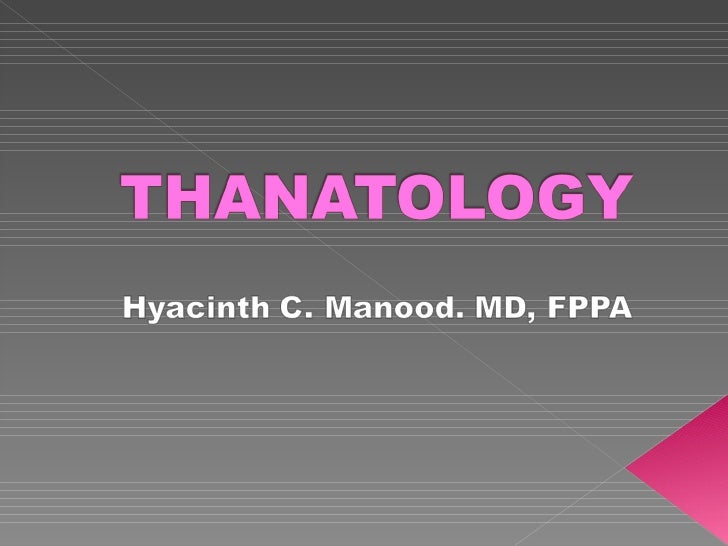 THANATOLOGY

Hyacinth C. Manood. MD, FPPA